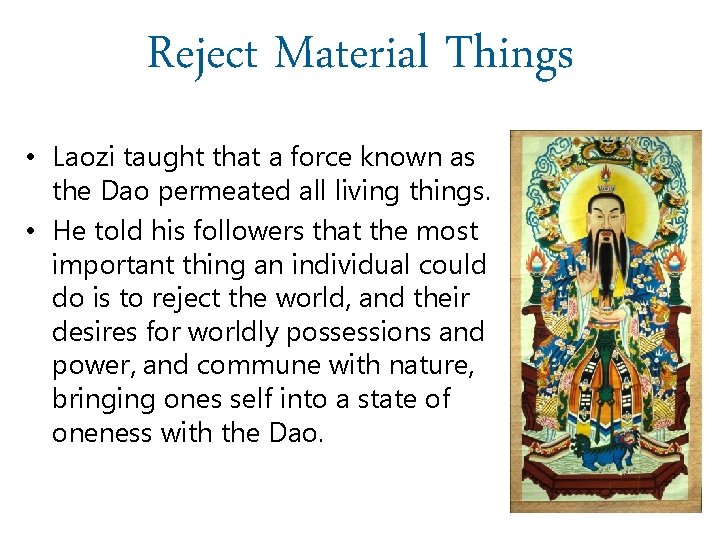 Reject Material Things

• Laozi taught that a force known as the Dao permeated all living things.
• He told his followers that the most important thing an individual could do is to reject the world, and their desires for worldly possessions and power, and commune with nature, bringing ones self into a state of oneness with the Dao.